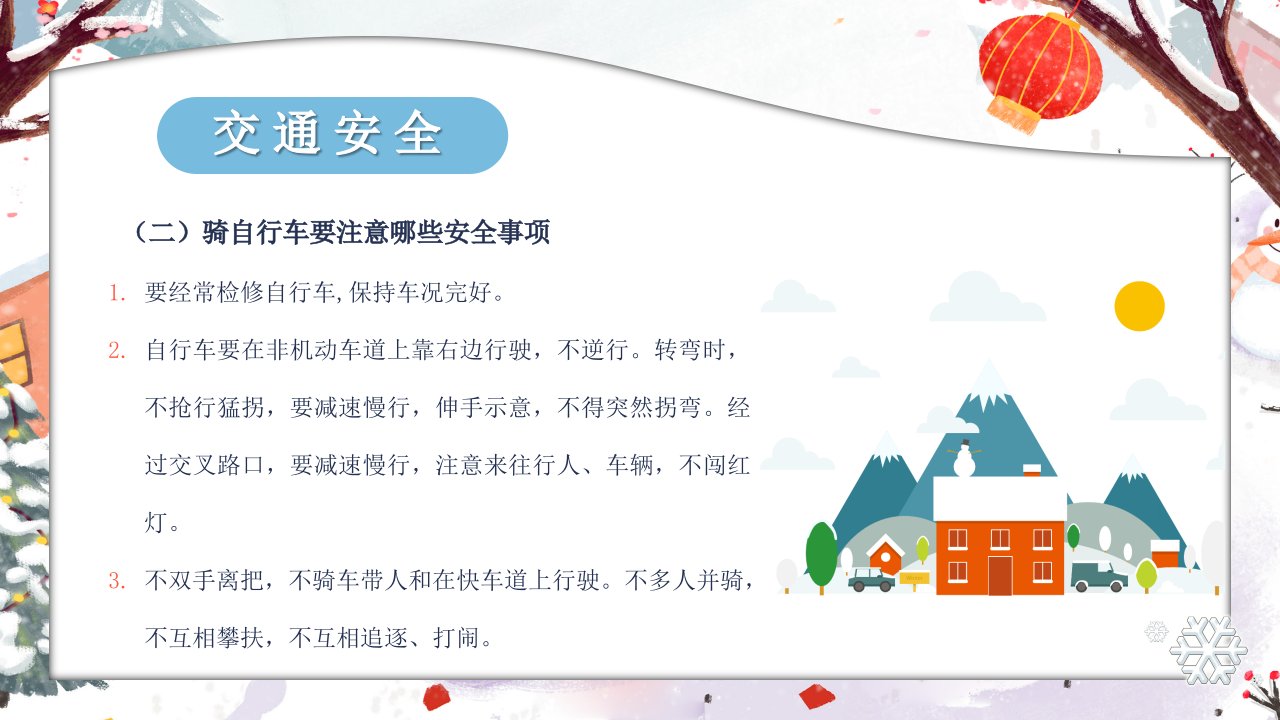 交通安全

（二）骑自行车要注意哪些安全事项

1. 要经常检修自行车,保持车况完好。

2. 自行车要在非机动车道上靠右边行驶，不逆行。转弯时，不抢行猛拐，要减速慢行，伸手示意，不得突然拐弯。经过交叉路口，要减速慢行，注意来往行人、车辆，不闯红灯。

3. 不双手离把，不骑车带人和在快车道上行驶。不多人并骑，不互相攀扶，不互相追逐、打闹。